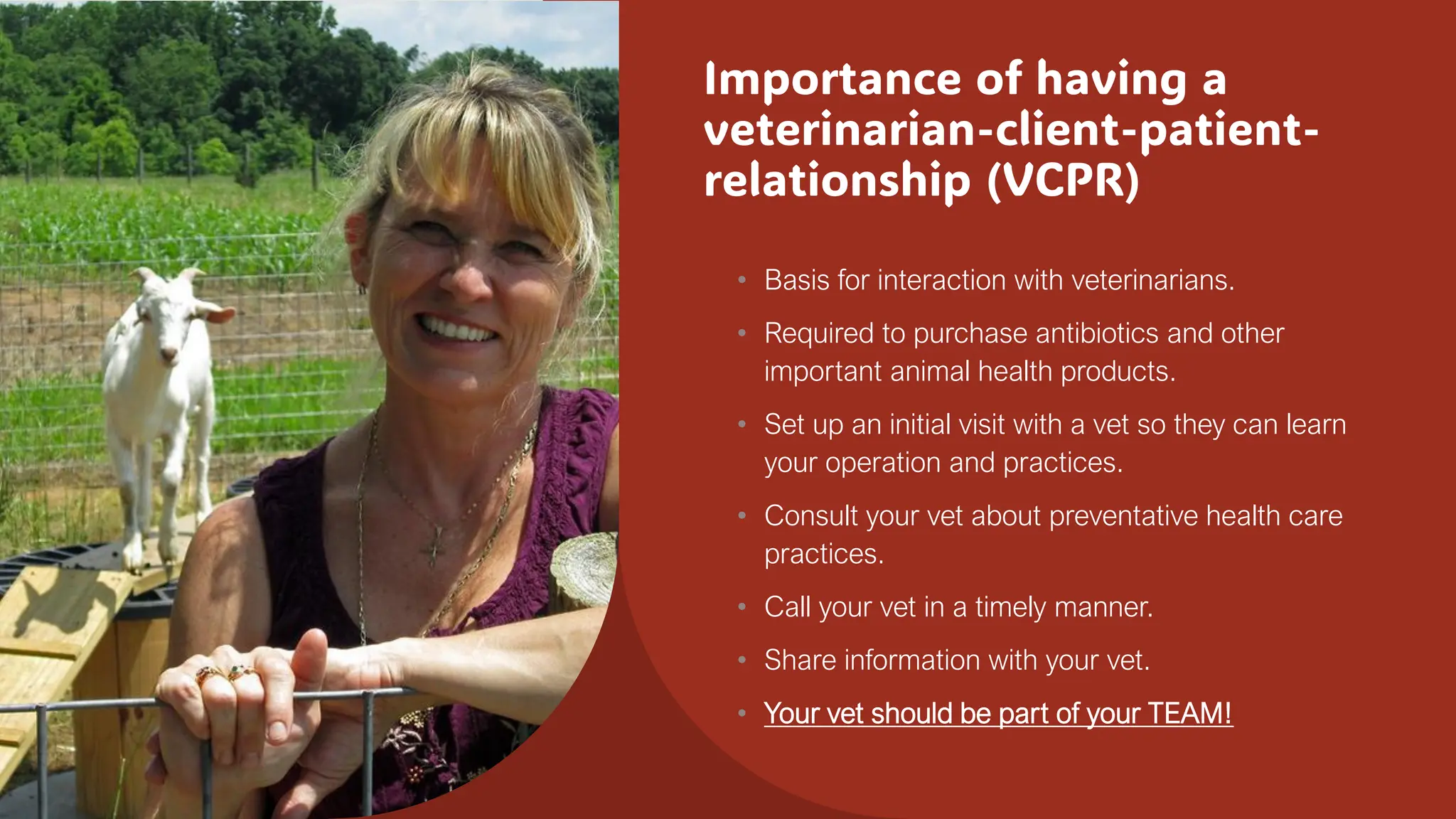 Importance of having a veterinarian-client-patient-relationship (VCPR)

• Basis for interaction with veterinarians.
• Required to purchase antibiotics and other important animal health products.
• Set up an initial visit with a vet so they can learn your operation and practices.
• Consult your vet about preventative health care practices.
• Call your vet in a timely manner.
• Share information with your vet.
• Your vet should be part of your TEAM!